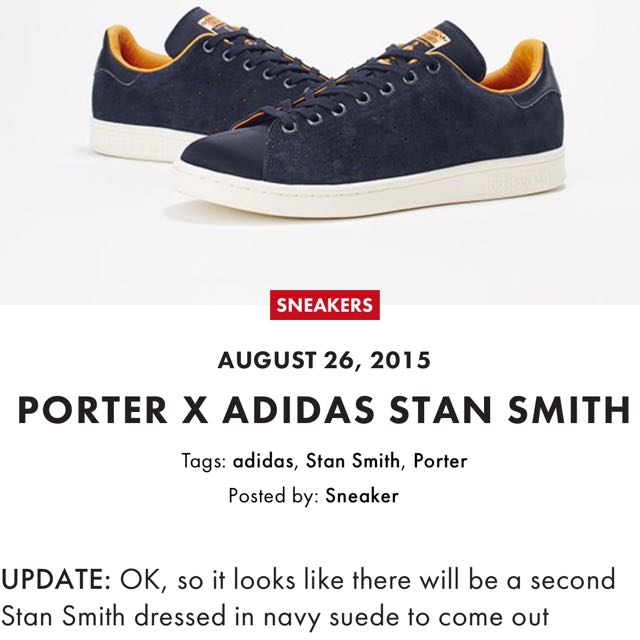 SNEAKERS

AUGUST 26, 2015

PORTER X ADIDAS STAN SMITH

Tags: adidas, Stan Smith, Porter

Posted by: Sneaker

UPDATE: OK, so it looks like there will be a second Stan Smith dressed in navy suede to come out